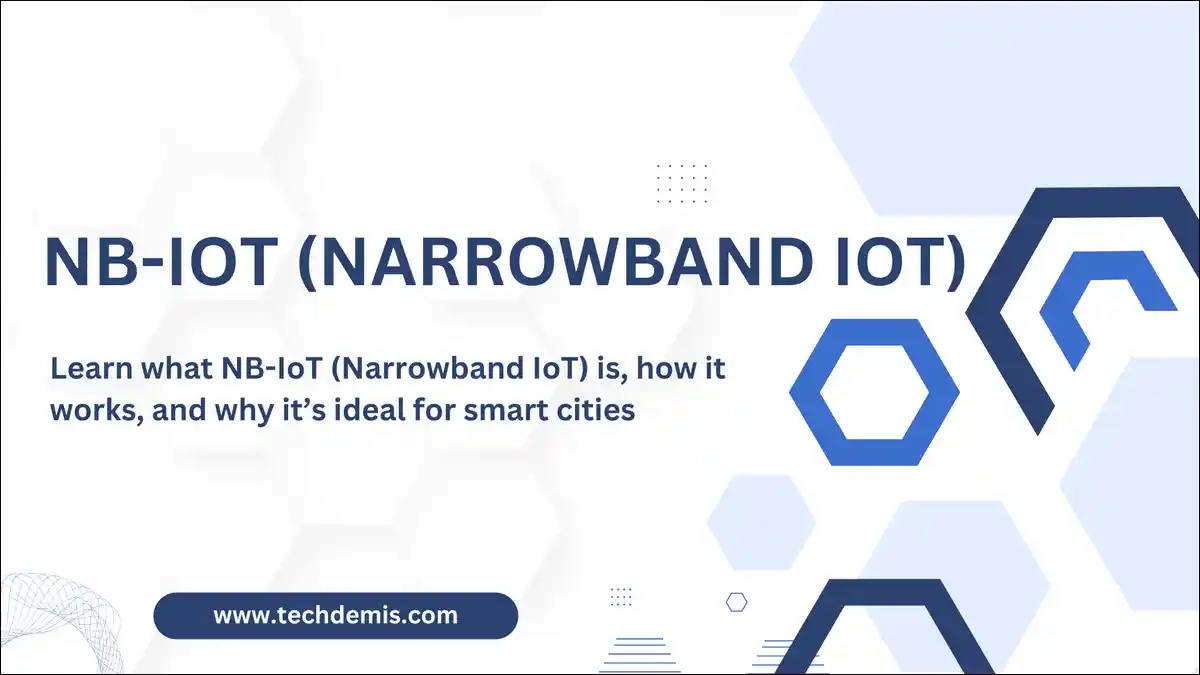 NB-IOT (NARROWBAND IOT)

Learn what NB-IoT (Narrowband IoT) is, how it works, and why it’s ideal for smart cities

www.techdemis.com